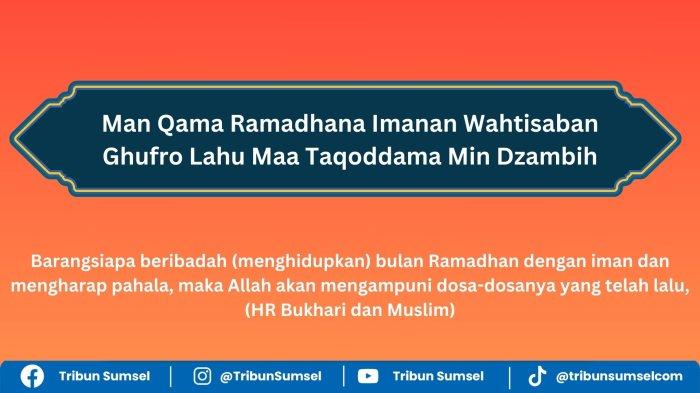 Man Qama Ramadhana Imanan Wahtisaban Ghufro Lahu Maa Taqoddama Min Dzambih

Barangsiapa beribadah (menghidupkan) bulan Ramadhan dengan iman dan mengharap pahala, maka Allah akan mengampuni dosa-dosanya yang telah lalu, (HR Bukhari dan Muslim)

Tribun Sumsel | @TribunSumsel | Tribun Sumsel | @tribunsumselcom